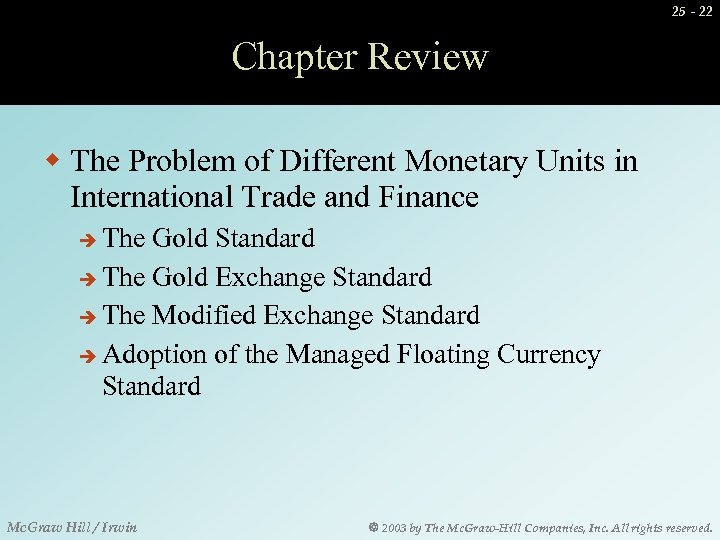 25 - 22

Chapter Review

The Problem of Different Monetary Units in International Trade and Finance

The Gold Standard

The Gold Exchange Standard

The Modified Exchange Standard

Adoption of the Managed Floating Currency Standard

McGraw Hill / Irwin

© 2003 by The McGraw-Hill Companies, Inc. All rights reserved.